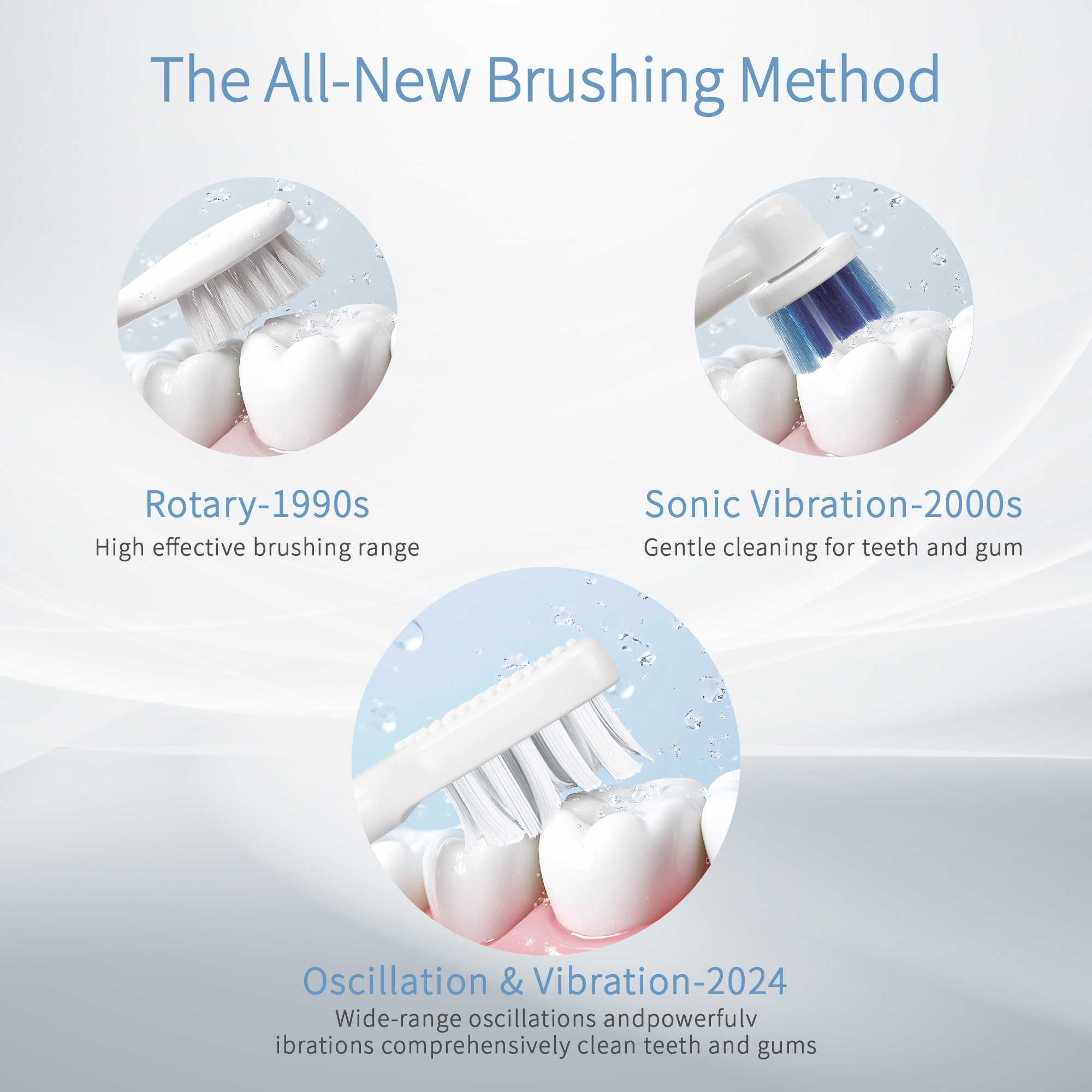 The All-New Brushing Method

Rotary-1990s
High effective brushing range

Sonic Vibration-2000s
Gentle cleaning for teeth and gum

Oscillation & Vibration-2024
Wide-range oscillations andpowerfulv
ibrations comprehensively clean teeth and gums